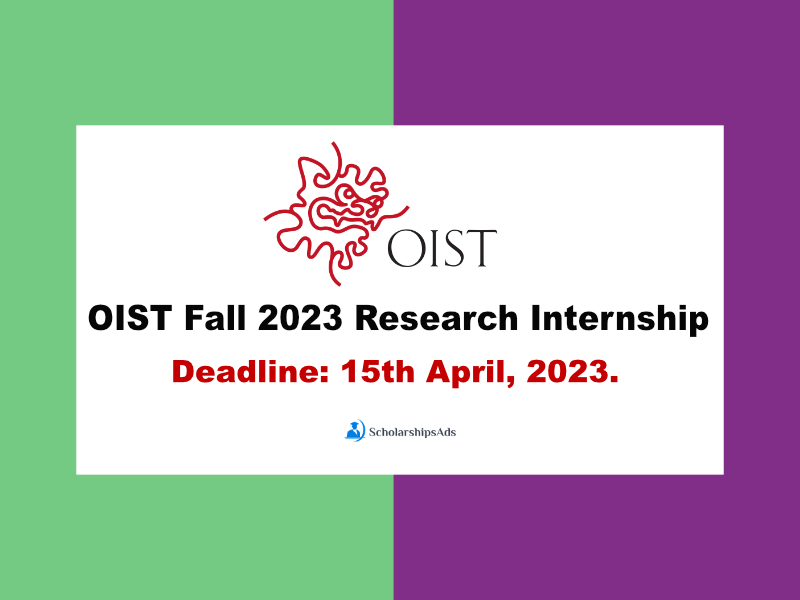 OIST

OIST Fall 2023 Research Internship

Deadline: 15th April, 2023.

ScholarshipsAds